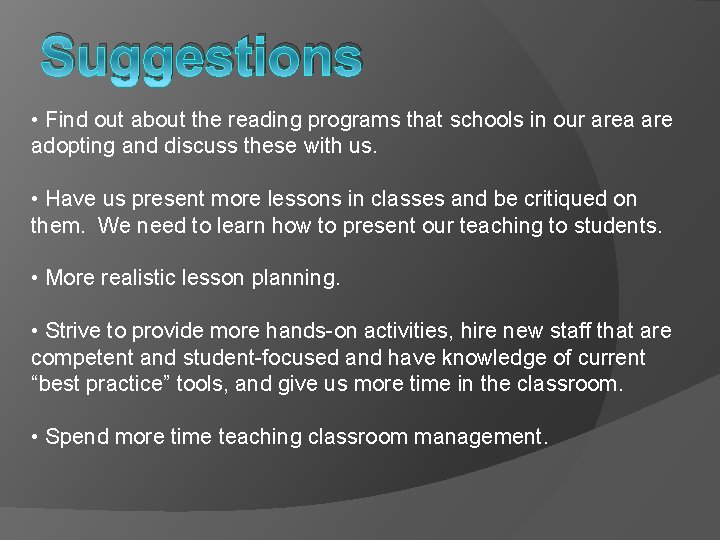 Suggestions

• Find out about the reading programs that schools in our area are adopting and discuss these with us.

• Have us present more lessons in classes and be critiqued on them. We need to learn how to present our teaching to students.

• More realistic lesson planning.

• Strive to provide more hands-on activities, hire new staff that are competent and student-focused and have knowledge of current “best practice” tools, and give us more time in the classroom.

• Spend more time teaching classroom management.